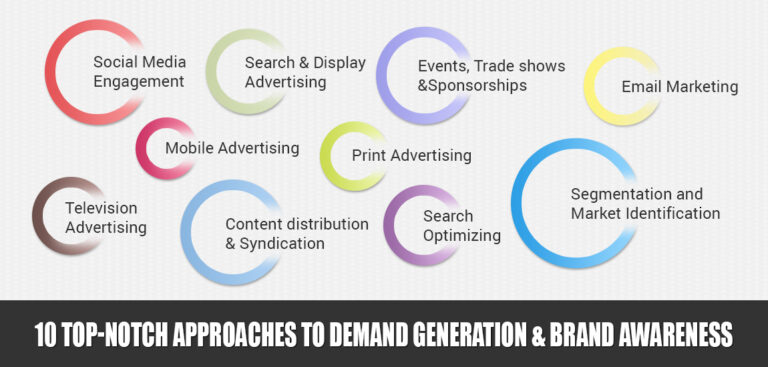 Social Media Engagement

Search & Display Advertising

Events, Trade shows &Sponsorships

Email Marketing

Mobile Advertising

Print Advertising

Television Advertising

Content distribution & Syndication

Search Optimizing

Segmentation and Market Identification

10 TOP-NOTCH APPROACHES TO DEMAND GENERATION & BRAND AWARENESS